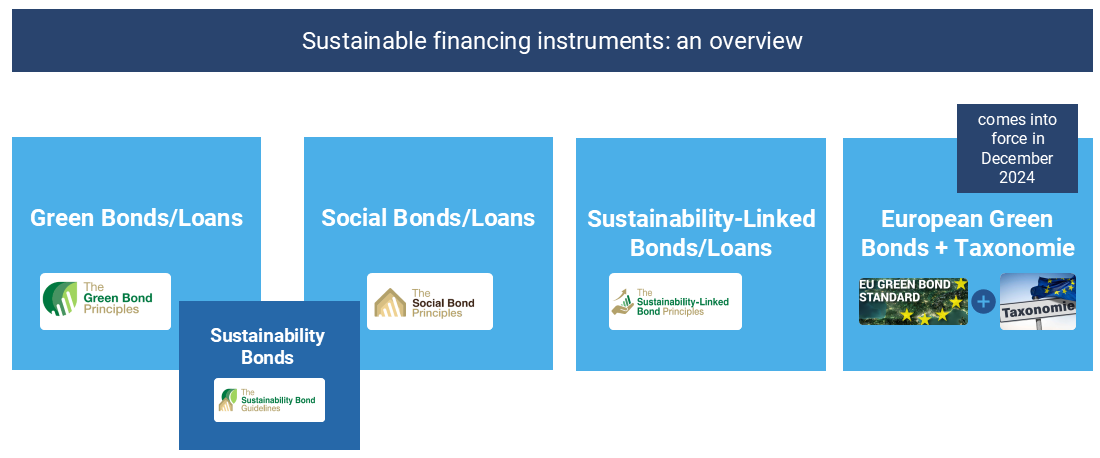 Sustainable financing instruments: an overview

Green Bonds/Loans

The Green Bond Principles

Sustainability Bonds

The Sustainability Bond Guidelines

Social Bonds/Loans

The Social Bond Principles

Sustainability-Linked Bonds/Loans

The Sustainability-Linked Bond Principles

comes into force in December 2024

European Green Bonds + Taxonomie

EU GREEN BOND STANDARD

+

Taxonomie